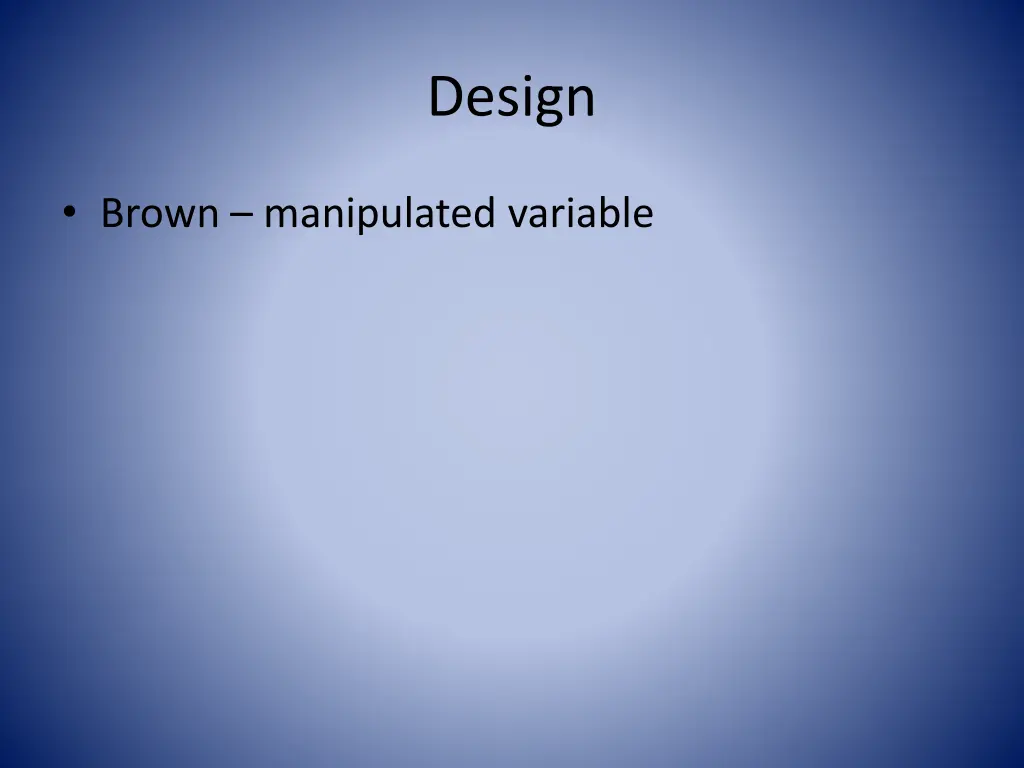 Design

• Brown – manipulated variable